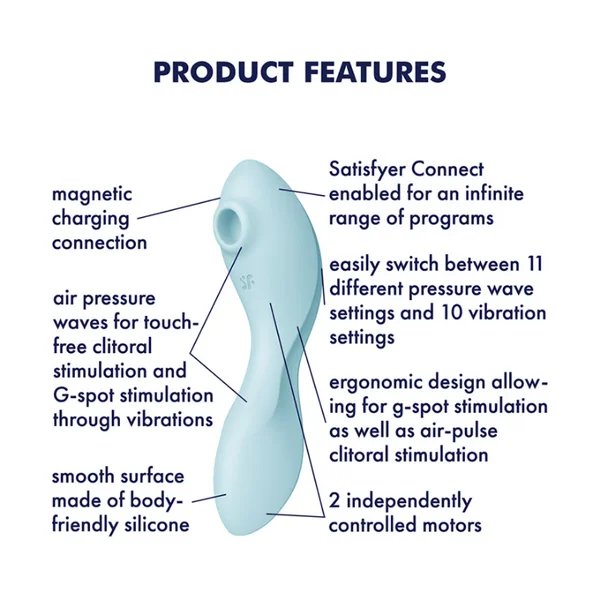 PRODUCT FEATURES

magnetic charging connection

air pressure waves for touch-free clitoral stimulation and G-spot stimulation through vibrations

smooth surface made of body-friendly silicone

Satisfyer Connect enabled for an infinite range of programs

easily switch between 11 different pressure wave settings and 10 vibration settings

ergonomic design allowing for g-spot stimulation as well as air-pulse clitoral stimulation

2 independently controlled motors